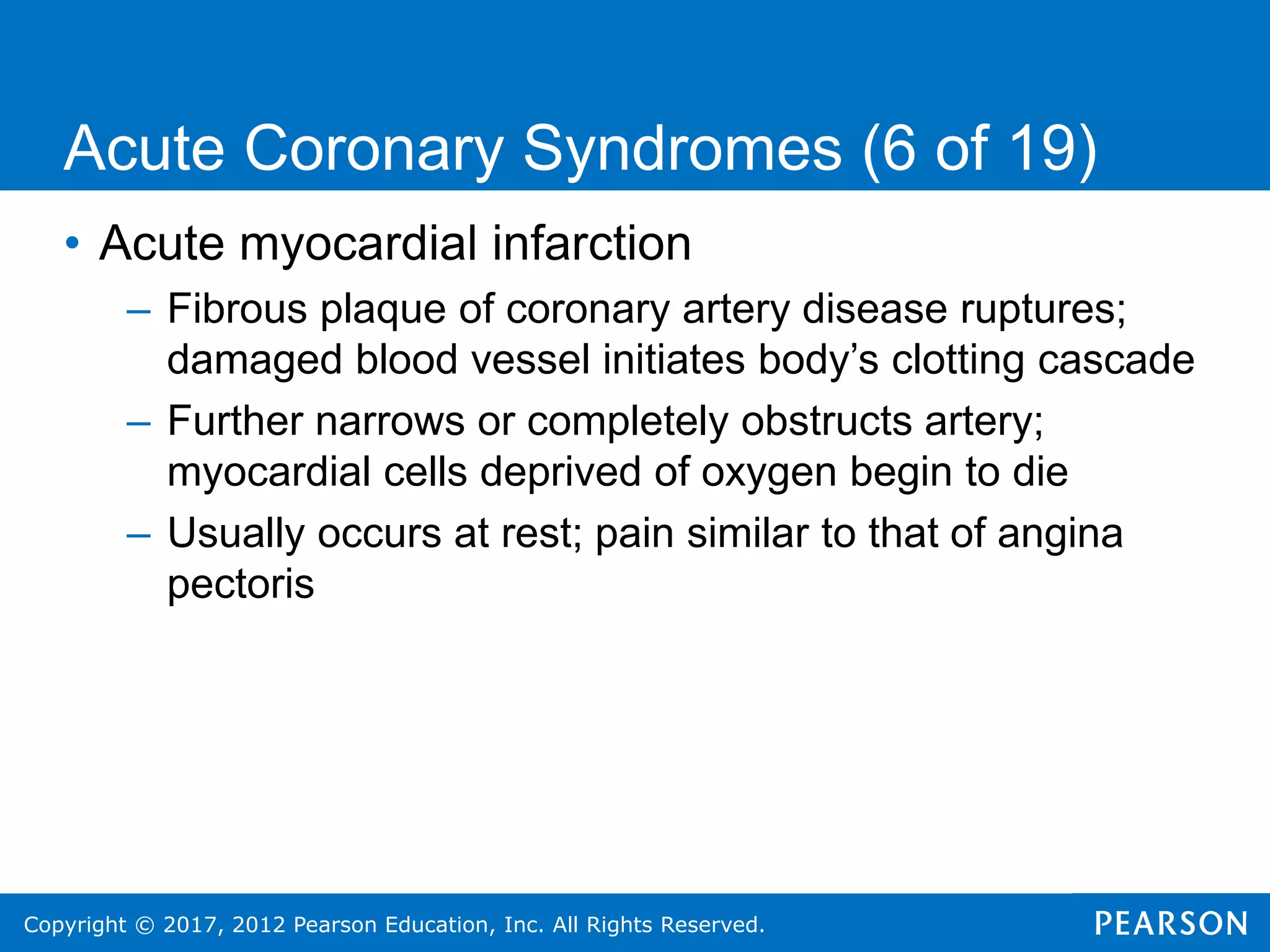 Acute Coronary Syndromes (6 of 19)

• Acute myocardial infarction

– Fibrous plaque of coronary artery disease ruptures; damaged blood vessel initiates body’s clotting cascade

– Further narrows or completely obstructs artery; myocardial cells deprived of oxygen begin to die

– Usually occurs at rest; pain similar to that of angina pectoris

Copyright © 2017, 2012 Pearson Education, Inc. All Rights Reserved.

PEARSON